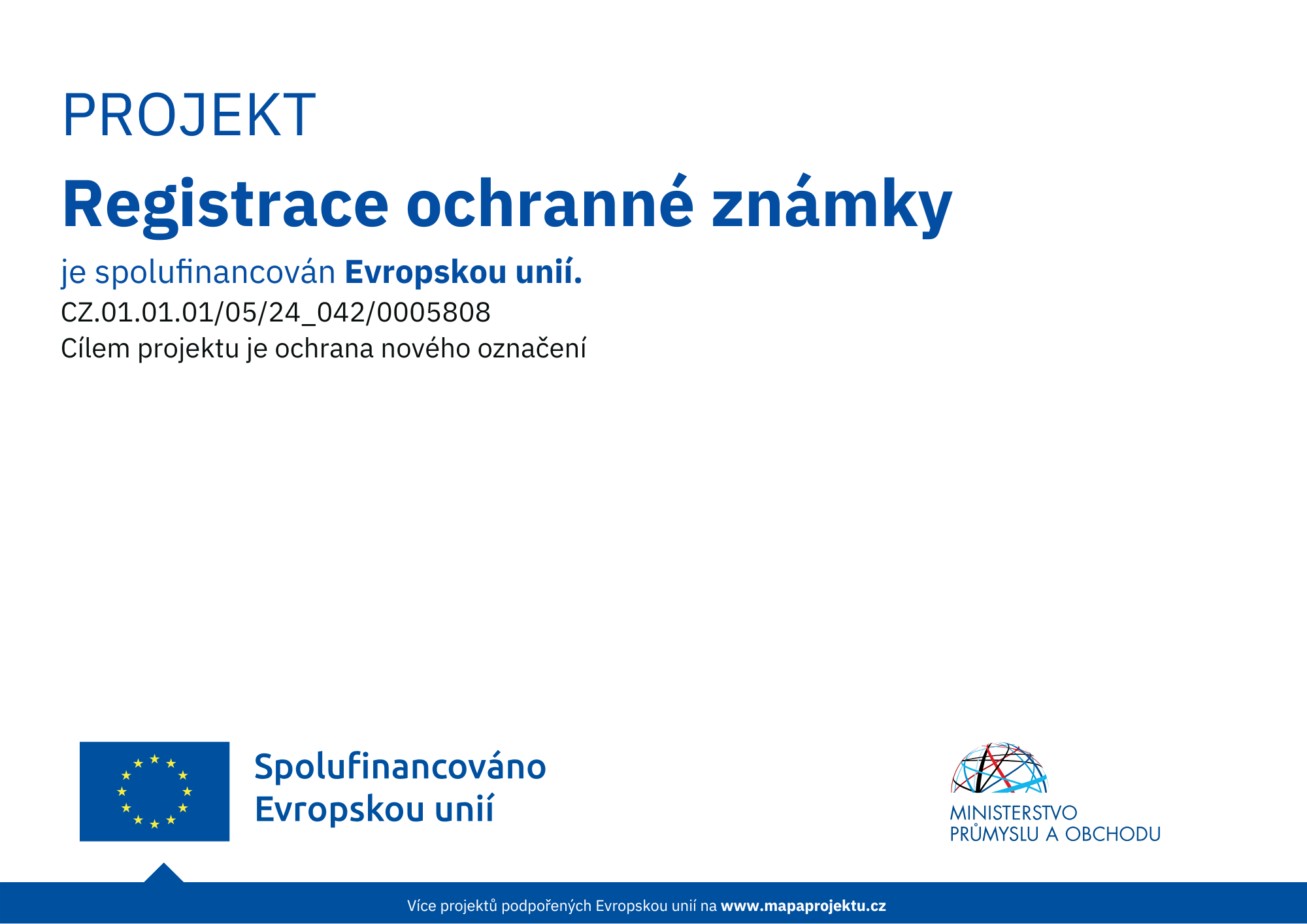 PROJEKT

Registrace ochranné známky

je spolufinancován Evropskou unií.

CZ.01.01.01/05/24_042/0005808

Cílem projektu je ochrana nového označení

Spolufinancováno Evropskou unií

MINISTERSTVO PRŮMYSLU A OBCHODU

Více projektů podpořených Evropskou unií na www.mapaprojektu.cz